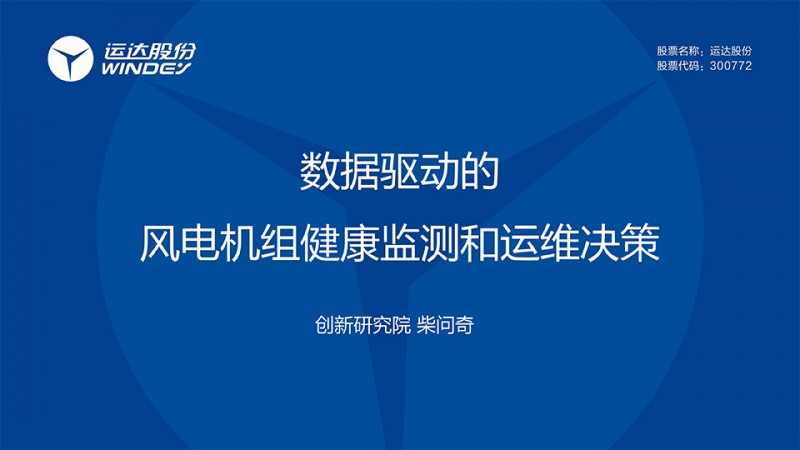 运达股份
WINDEY

股票名称：运达股份
股票代码：300772

数据驱动的
风电机组健康监测和运维决策

创新研究院 柴问奇